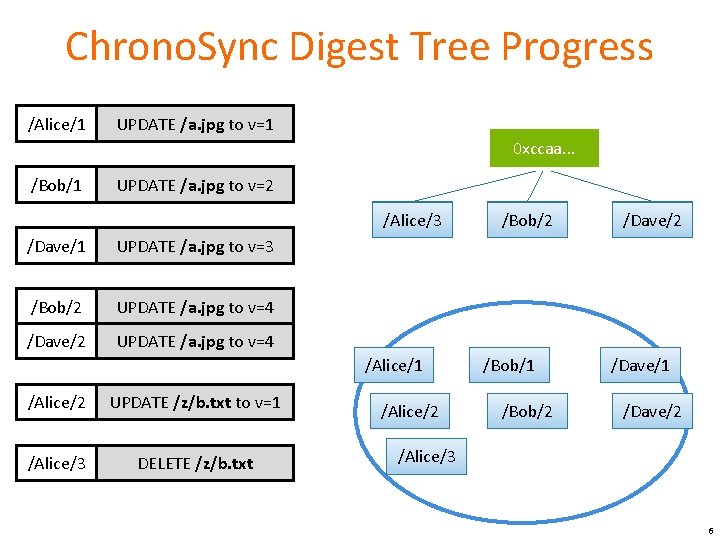 ChronoSync Digest Tree Progress

| /Alice/1 | UPDATE /a.jpg to v=1 |
|---|---|

| /Bob/1 | UPDATE /a.jpg to v=2 |
|---|---|

| /Dave/1 | UPDATE /a.jpg to v=3 |
|---|---|

| /Bob/2 | UPDATE /a.jpg to v=4 |
|---|---|
| /Dave/2 | UPDATE /a.jpg to v=4 |

| /Alice/2 | UPDATE /z/b.txt to v=1 |
|---|---|

| /Alice/3 | DELETE /z/b.txt |
|---|---|

0xccaa...

/Alice/3 /Bob/2 /Dave/2

/Alice/1 /Bob/1 /Dave/1
/Alice/2 /Bob/2 /Dave/2
/Alice/3

6